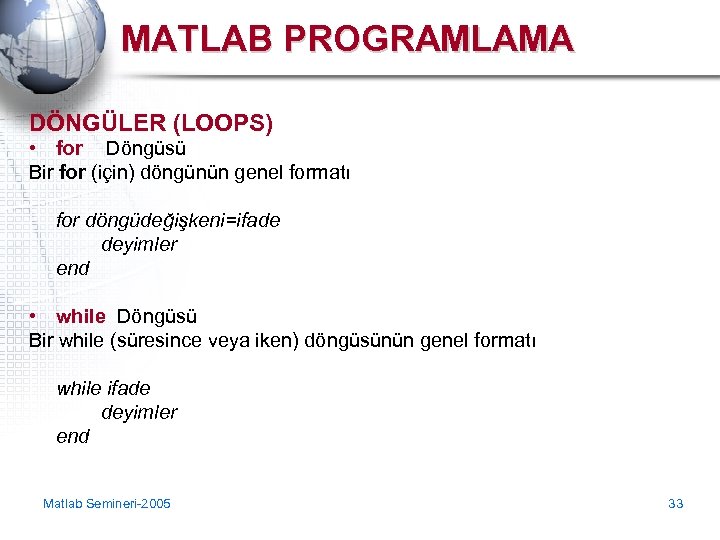 MATLAB PROGRAMLAMA

DÖNGÜLER (LOOPS)

• for Döngüsü

Bir for (için) döngünün genel formatı

for döngüdeğişkeni=ifade
deyimler
end

• while Döngüsü

Bir while (süresince veya iken) döngüsünün genel formatı

while ifade
deyimler
end

Matlab Semineri-2005

33